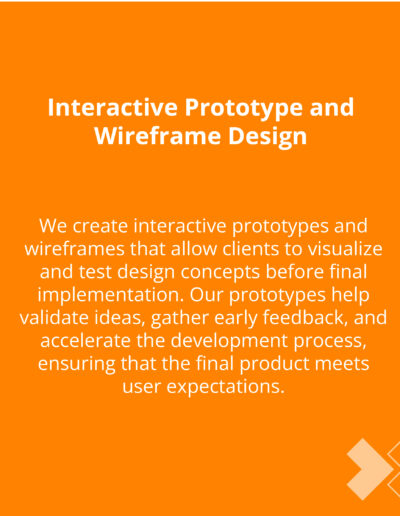 Interactive Prototype and Wireframe Design

We create interactive prototypes and wireframes that allow clients to visualize and test design concepts before final implementation. Our prototypes help validate ideas, gather early feedback, and accelerate the development process, ensuring that the final product meets user expectations.